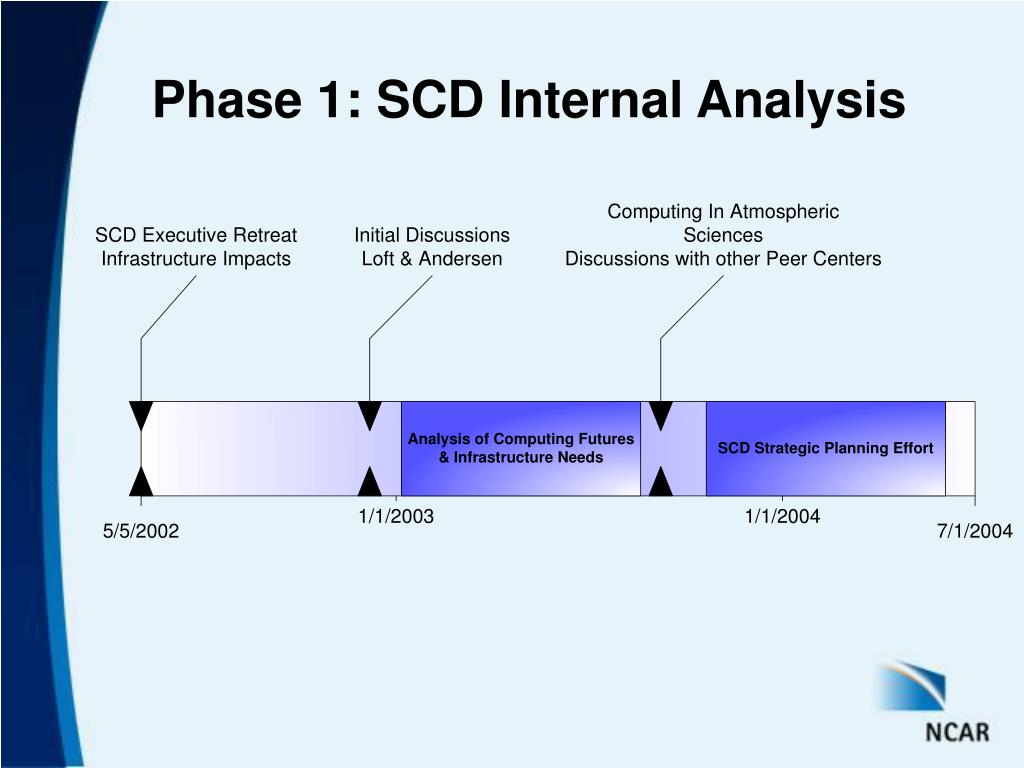 Phase 1: SCD Internal Analysis

SCD Executive Retreat
Infrastructure Impacts

Initial Discussions
Loft & Andersen

Computing In Atmospheric Sciences
Discussions with other Peer Centers

Analysis of Computing Futures & Infrastructure Needs

SCD Strategic Planning Effort

5/5/2002

1/1/2003

1/1/2004

7/1/2004

NCAR